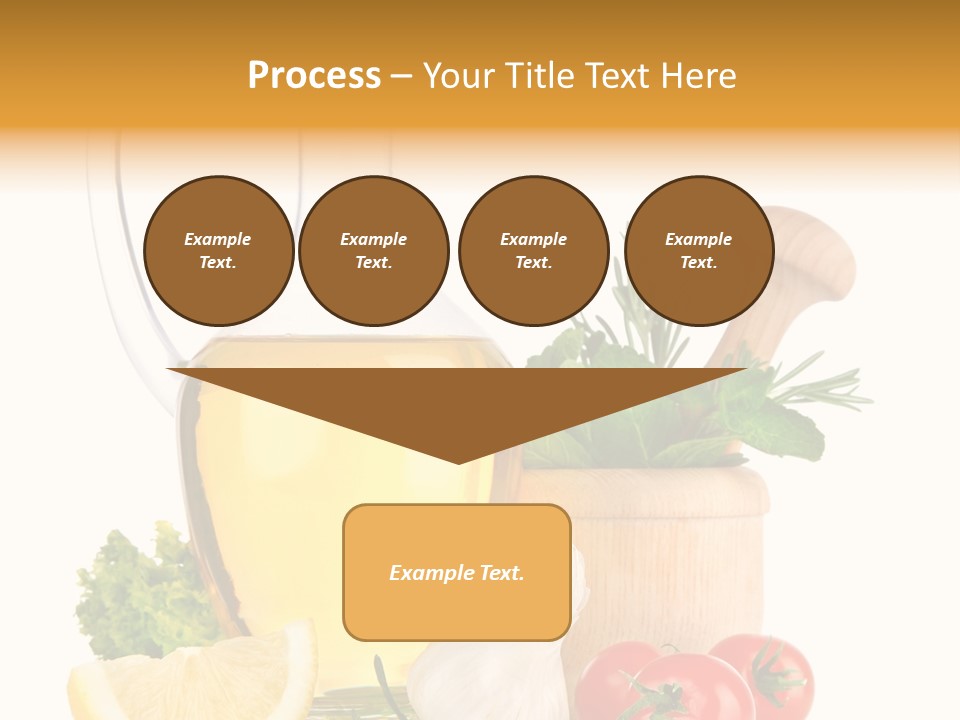 Process – Your Title Text Here

Example Text.

Example Text.

Example Text.

Example Text.

Example Text.